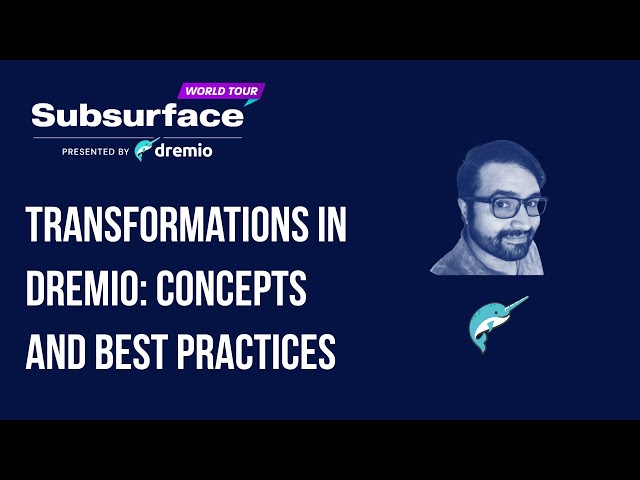 WORLD TOUR
Subsurface
PRESENTED BY dremio

TRANSFORMATIONS IN DREMIO: CONCEPTS AND BEST PRACTICES